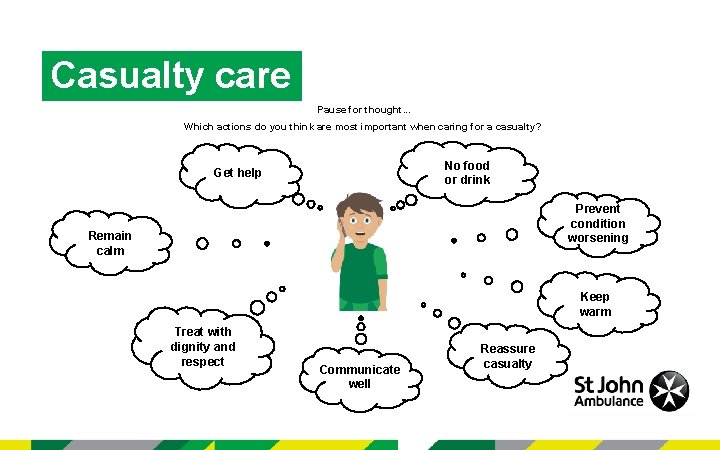 Casualty care

Pause for thought...

Which actions do you think are most important when caring for a casualty?

Get help

No food or drink

Remain calm

Prevent condition worsening

Keep warm

Treat with dignity and respect

Communicate well

Reassure casualty

St John Ambulance